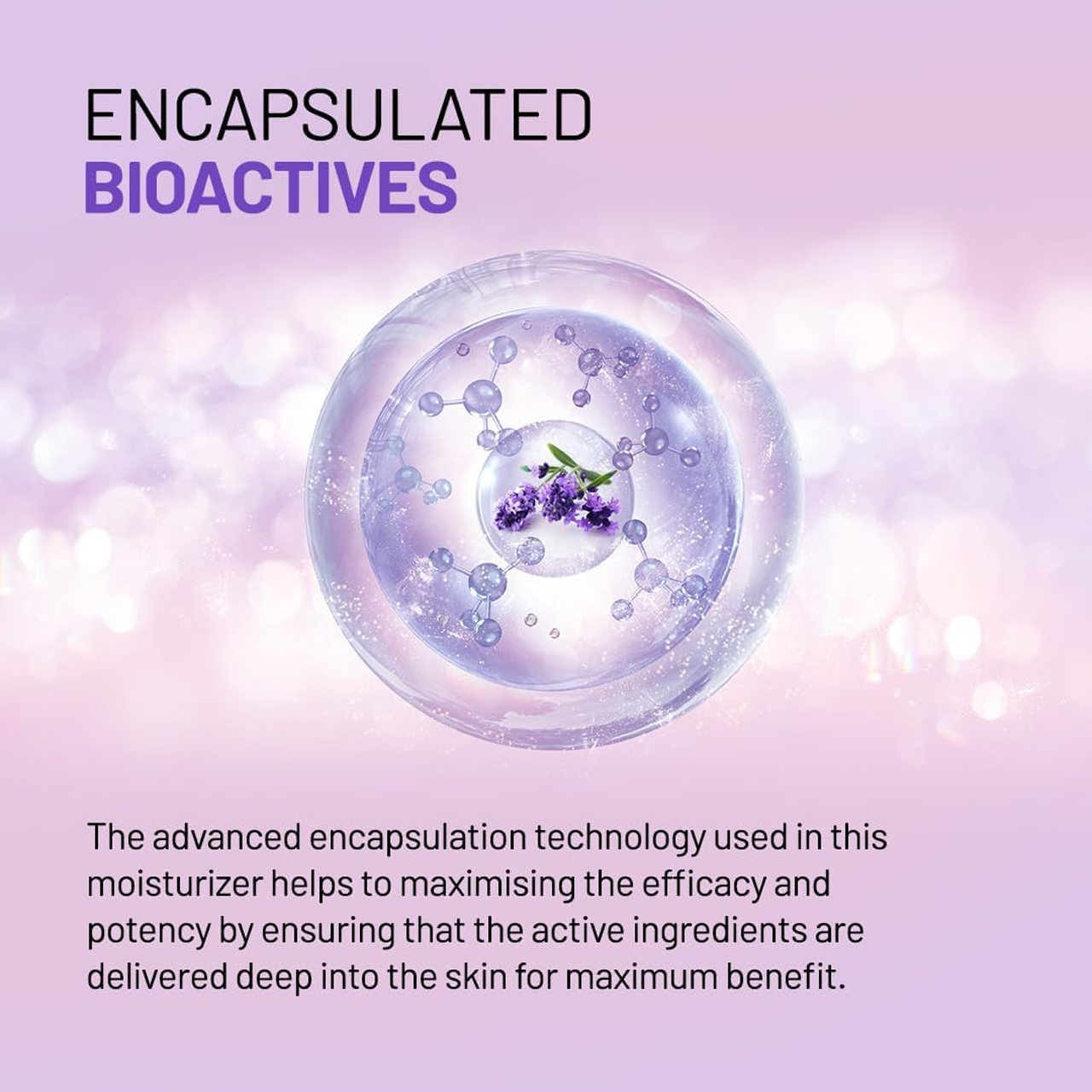 ENCAPSULATED
BIOACTIVES

The advanced encapsulation technology used in this moisturizer helps to maximising the efficacy and potency by ensuring that the active ingredients are delivered deep into the skin for maximum benefit.